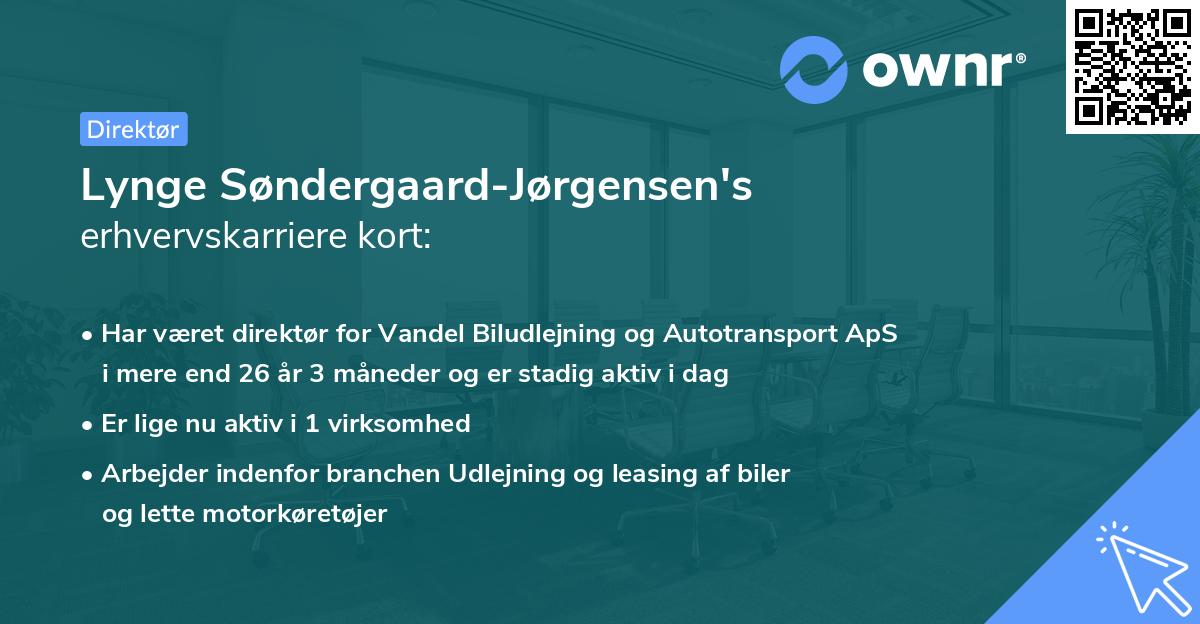 ownr®

Direktør

Lynge Søndergaard-Jørgensen's erhvervskarriere kort:

• Har været direktør for Vandel Biludlejning og Autotransport ApS i mere end 26 år 3 måneder og er stadig aktiv i dag

• Er lige nu aktiv i 1 virksomhed

• Arbejder indenfor branchen Udlejning og leasing af biler og lette motorkøretøjer